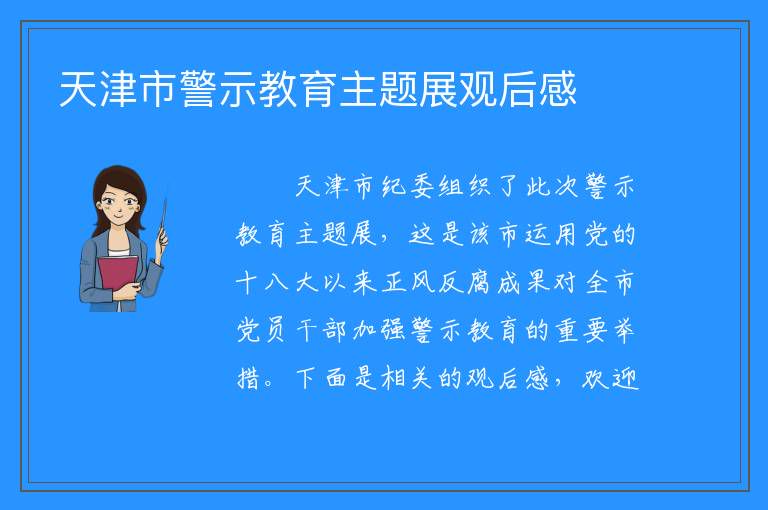 天津市警示教育主题展观后感

天津市纪委组织了此次警示教育主题展，这是该市运用党的十八大以来正风反腐成果对全市党员干部加强警示教育的重要举措。下面是相关的观后感，欢迎